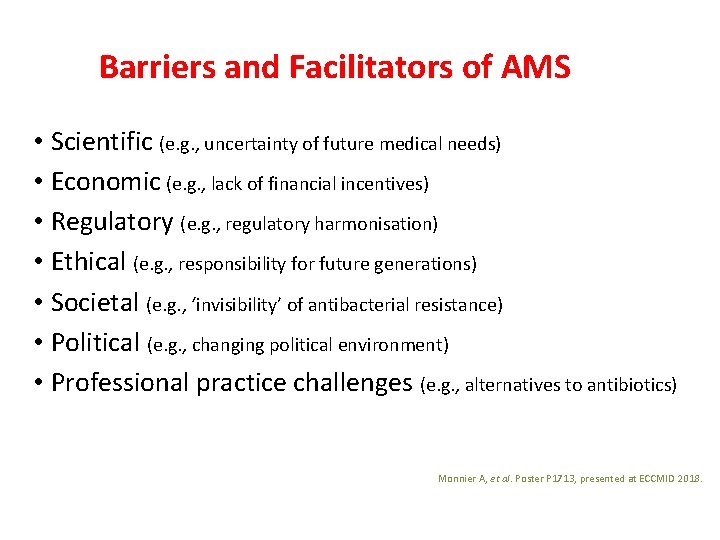 Barriers and Facilitators of AMS

• Scientific (e.g., uncertainty of future medical needs)
• Economic (e.g., lack of financial incentives)
• Regulatory (e.g., regulatory harmonisation)
• Ethical (e.g., responsibility for future generations)
• Societal (e.g., 'invisibility' of antibacterial resistance)
• Political (e.g., changing political environment)
• Professional practice challenges (e.g., alternatives to antibiotics)

Monnier A, et al. Poster P1713, presented at ECCMID 2018.